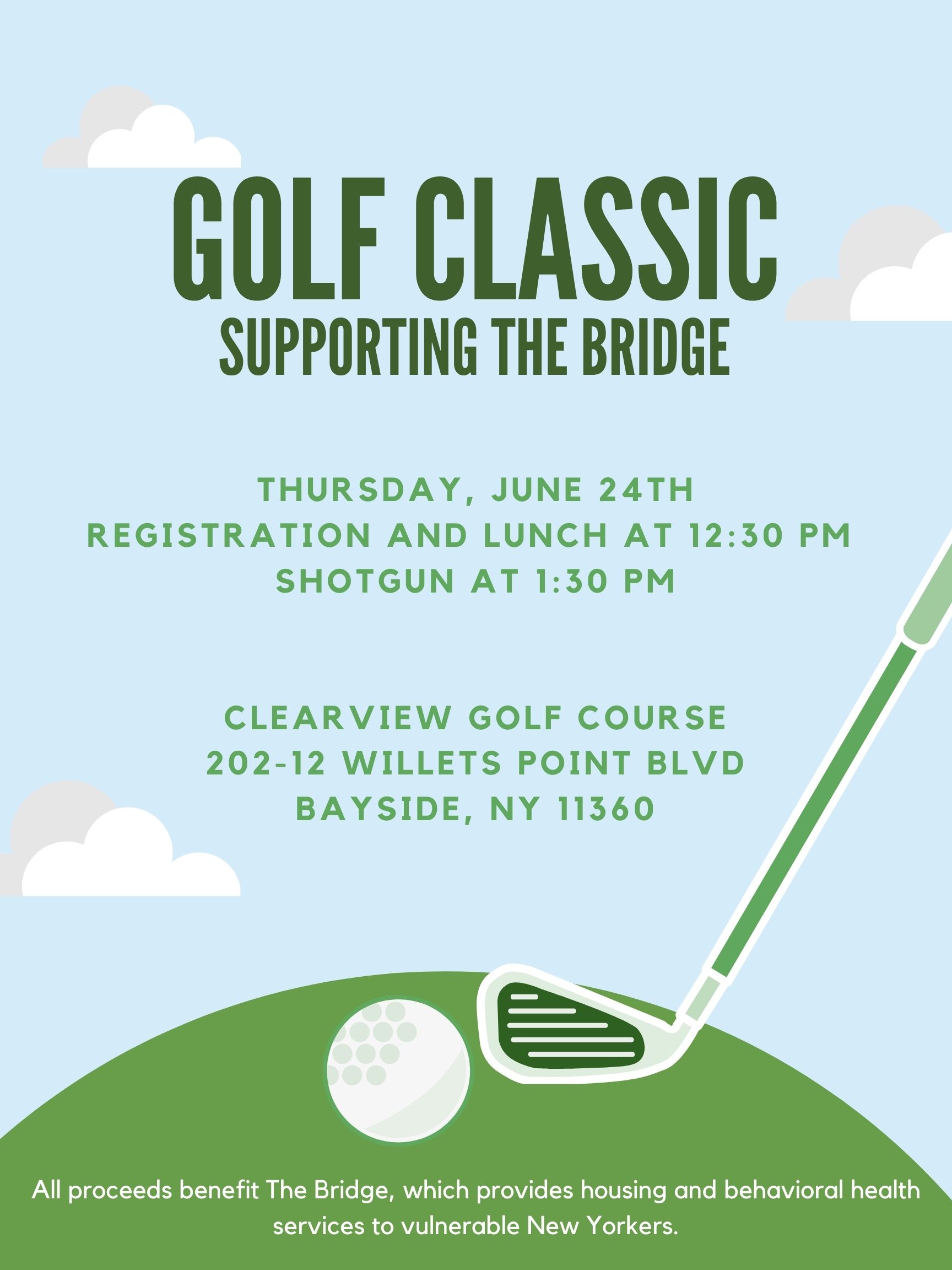 GOLF CLASSIC
SUPPORTING THE BRIDGE

THURSDAY, JUNE 24TH
REGISTRATION AND LUNCH AT 12:30 PM
SHOTGUN AT 1:30 PM

CLEARVIEW GOLF COURSE
202-12 WILLETS POINT BLVD
BAYSIDE, NY 11360

All proceeds benefit The Bridge, which provides housing and behavioral health services to vulnerable New Yorkers.